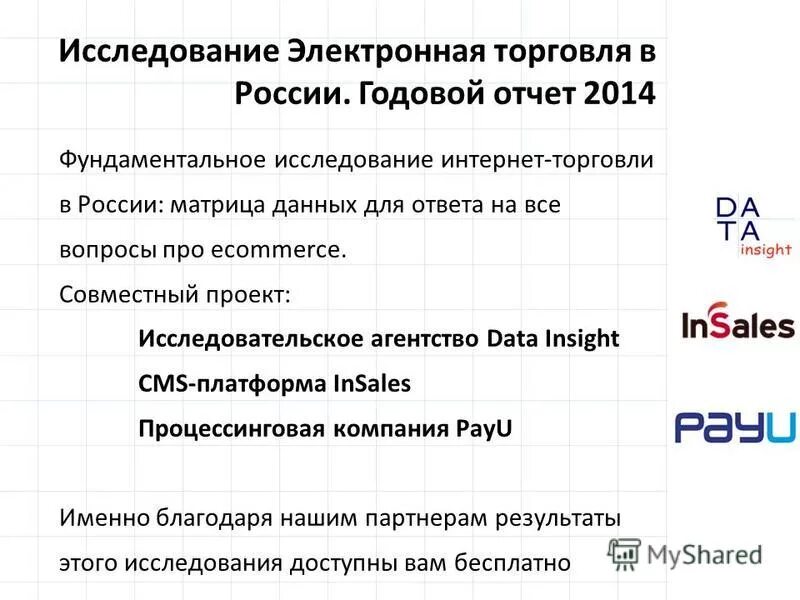 Исследование Электронная торговля в России. Годовой отчет 2014

Фундаментальное исследование интернет-торговли в России: матрица данных для ответа на все вопросы про ecommerce.

Совместный проект:

Исследовательское агентство Data Insight

CMS-платформа InSales

Процессинговая компания PayU

Именно благодаря нашим партнерам результаты этого исследования доступны вам бесплатно

DATA insight

InSales

PayU

MyShared